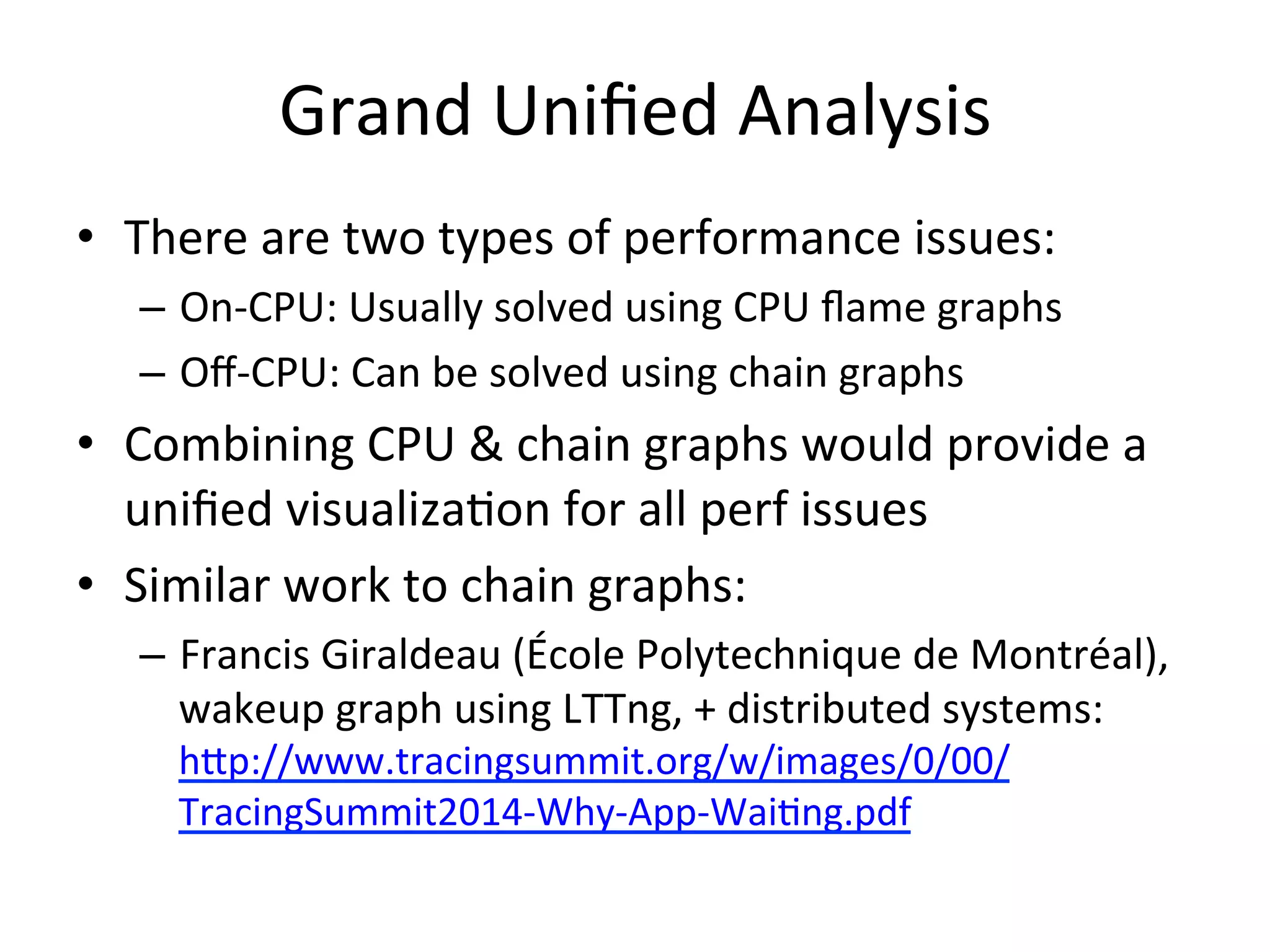 Grand Unified Analysis

• There are two types of performance issues:
  – On-CPU: Usually solved using CPU flame graphs
  – Off-CPU: Can be solved using chain graphs
• Combining CPU & chain graphs would provide a unified visualization for all perf issues
• Similar work to chain graphs:
  – Francis Giraldeau (École Polytechnique de Montréal), wakeup graph using LTTng, + distributed systems: http://www.tracingsummit.org/w/images/0/00/TracingSummit2014-Why-App-Waiting.pdf